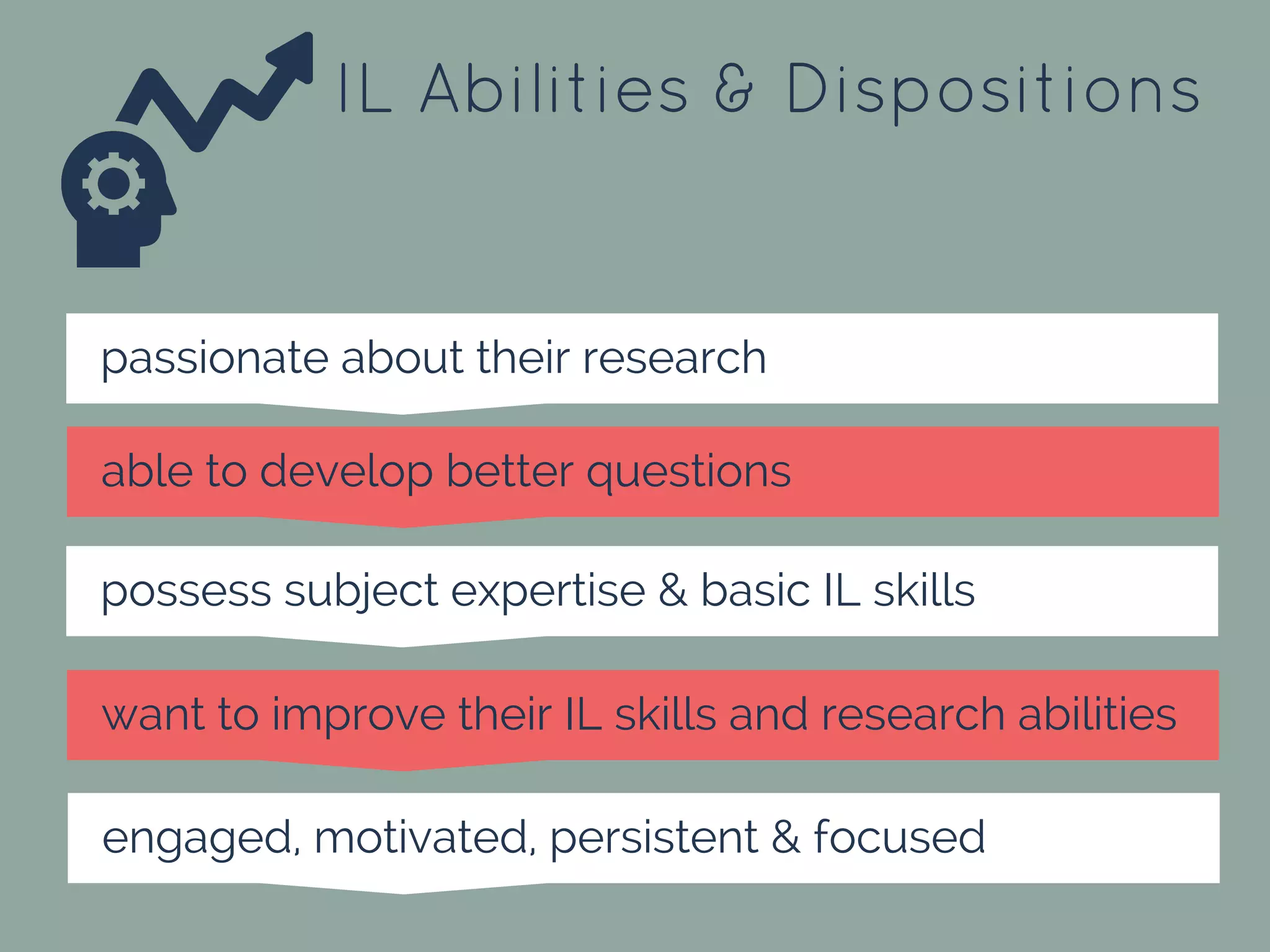 IL Abilities & Dispositions

passionate about their research

able to develop better questions

possess subject expertise & basic IL skills

want to improve their IL skills and research abilities

engaged, motivated, persistent & focused